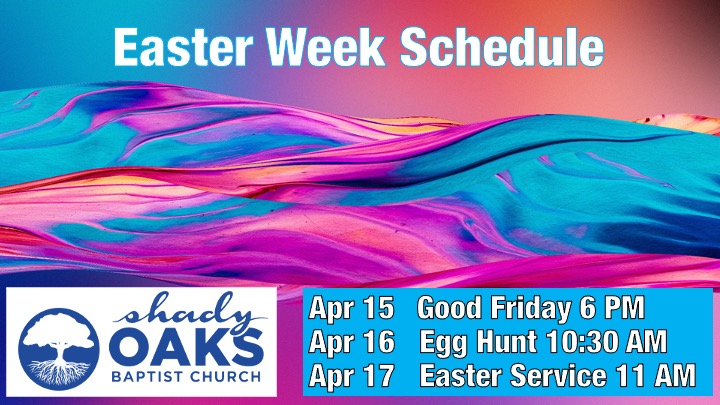 Easter Week Schedule

shady OAKS BAPTIST CHURCH

Apr 15 Good Friday 6 PM
Apr 16 Egg Hunt 10:30 AM
Apr 17 Easter Service 11 AM